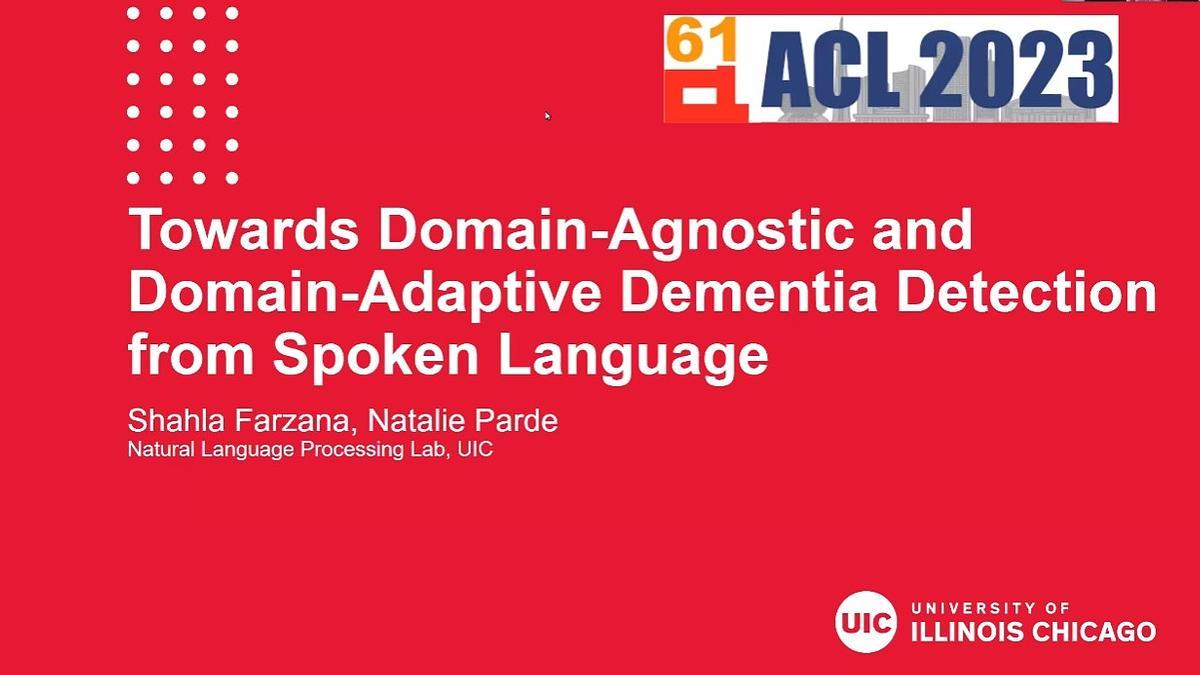 61 ACL 2023

Towards Domain-Agnostic and Domain-Adaptive Dementia Detection from Spoken Language

Shahla Farzana, Natalie Parde
Natural Language Processing Lab, UIC

UIC UNIVERSITY OF ILLINOIS CHICAGO